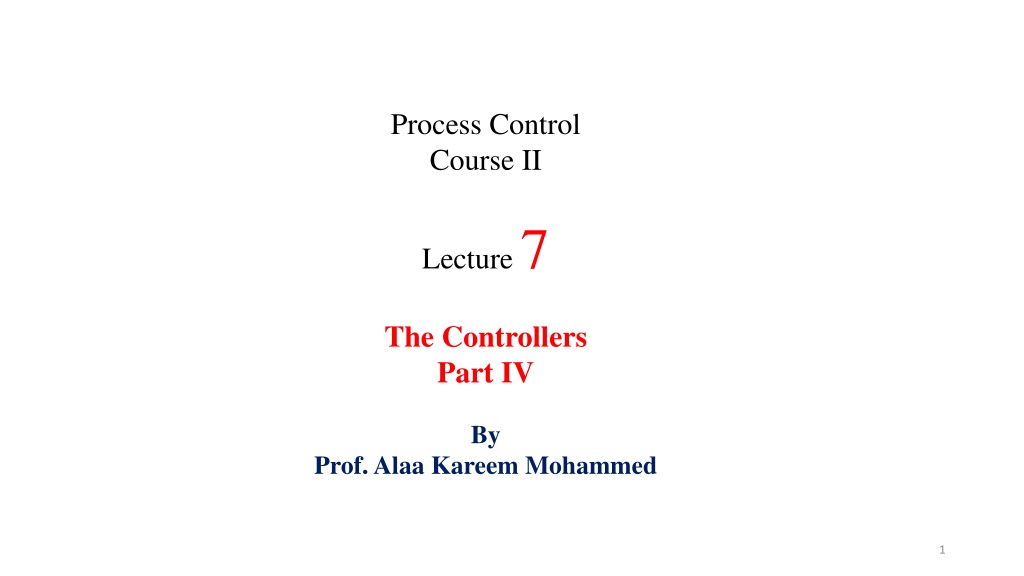 Process Control
Course II

Lecture 7

The Controllers
Part IV

By
Prof. Alaa Kareem Mohammed

1